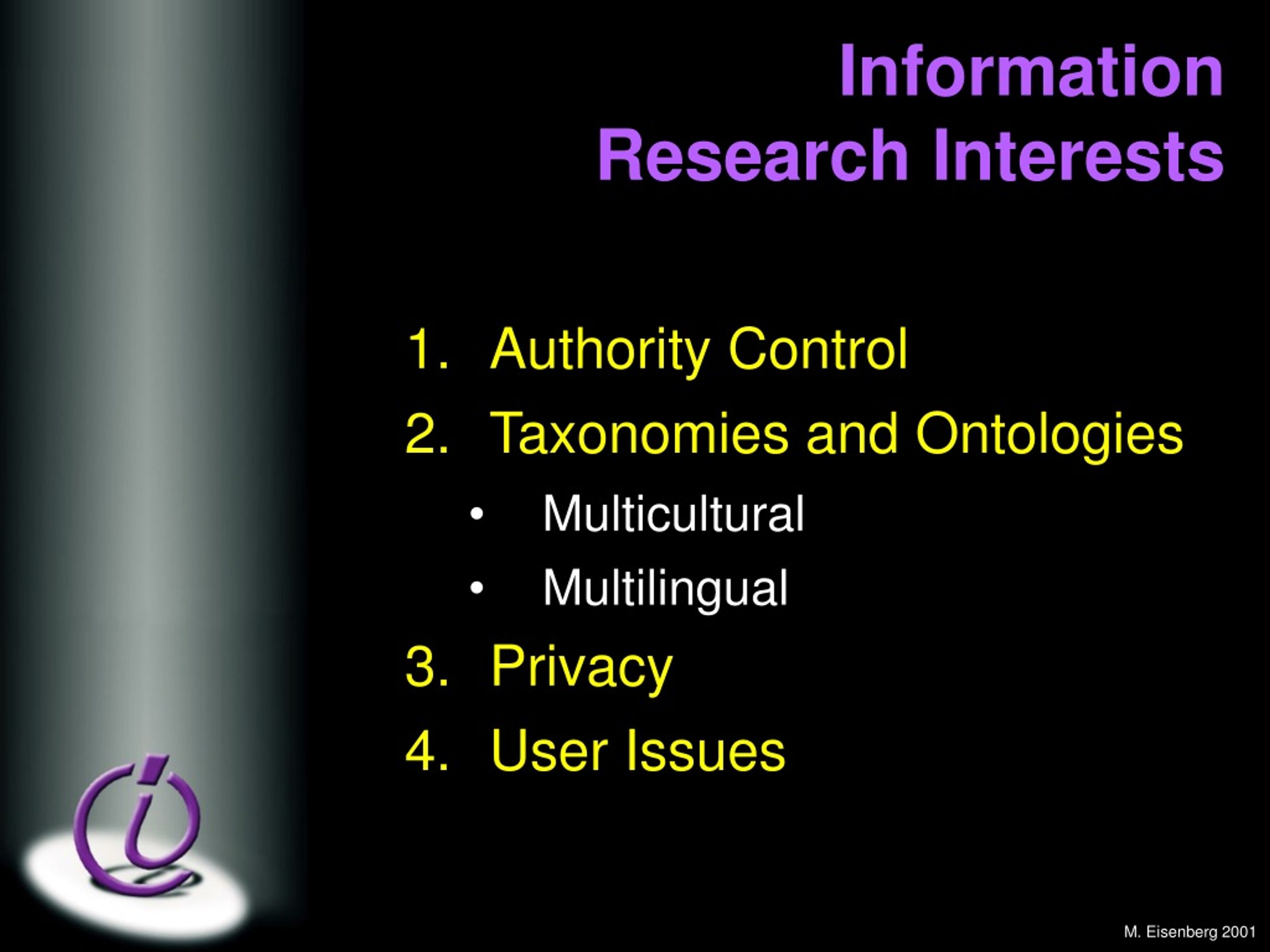 Information Research Interests

1. Authority Control
2. Taxonomies and Ontologies
• Multicultural
• Multilingual
3. Privacy
4. User Issues

M. Eisenberg 2001